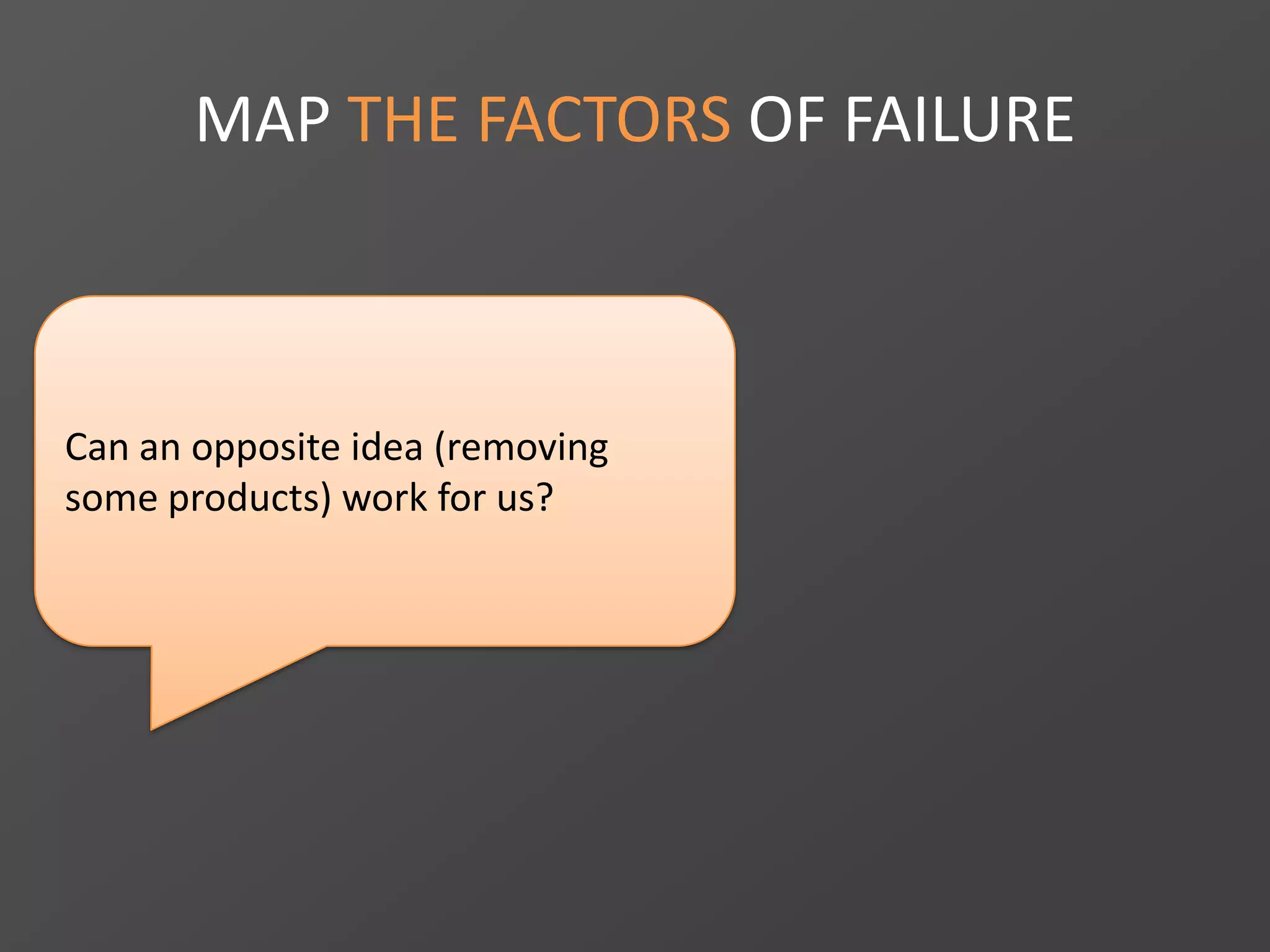 MAP THE FACTORS OF FAILURE

Can an opposite idea (removing some products) work for us?